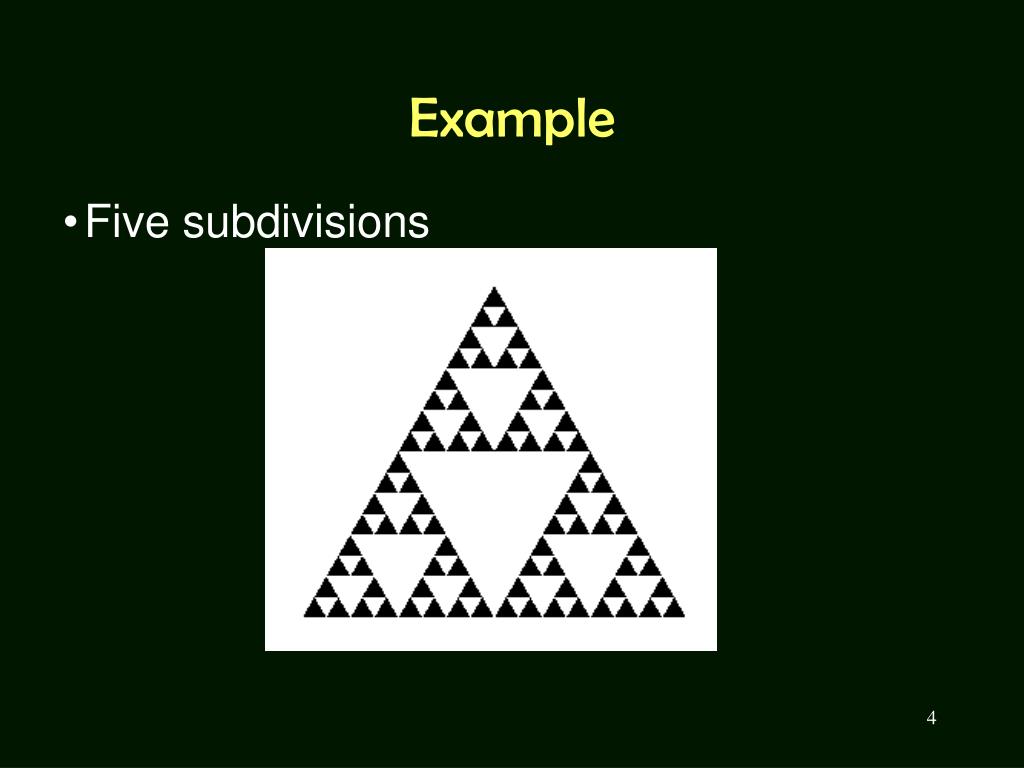 Example

• Five subdivisions

4